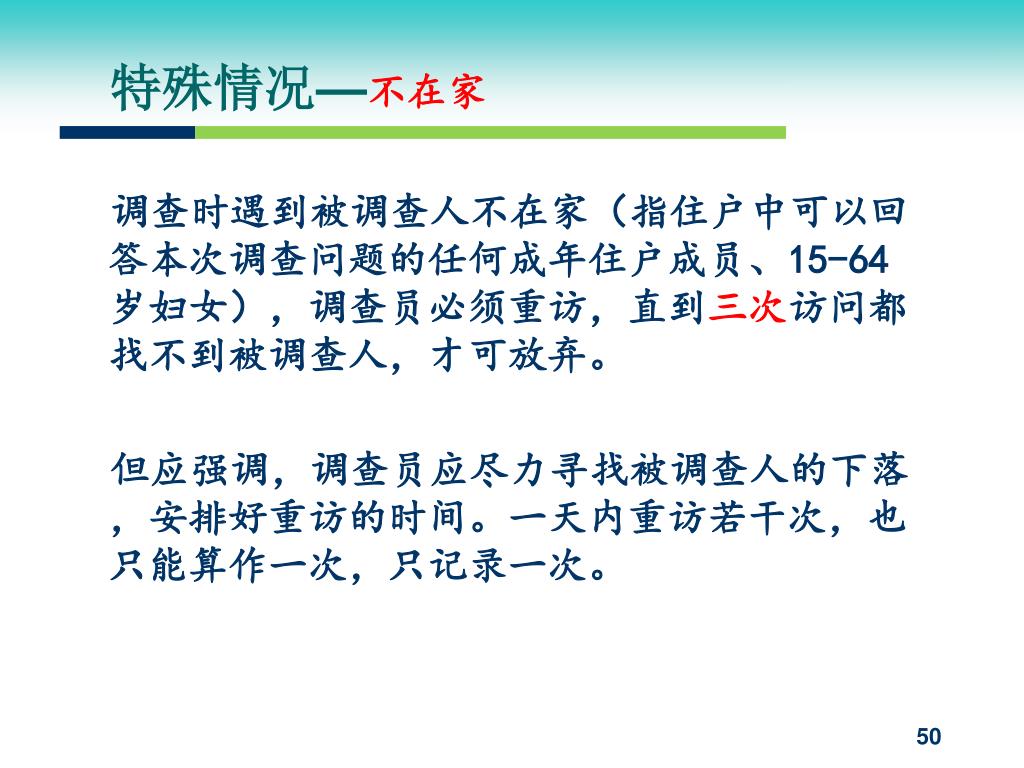 特殊情况—不在家

调查时遇到被调查人不在家（指住户中可以回答本次调查问题的任何成年住户成员、15-64岁妇女），调查员必须重访，直到三次访问都找不到被调查人，才可放弃。

但应强调，调查员应尽力寻找被调查人的下落，安排好重访的时间。一天内重访若干次，也只能算作一次，只记录一次。

50